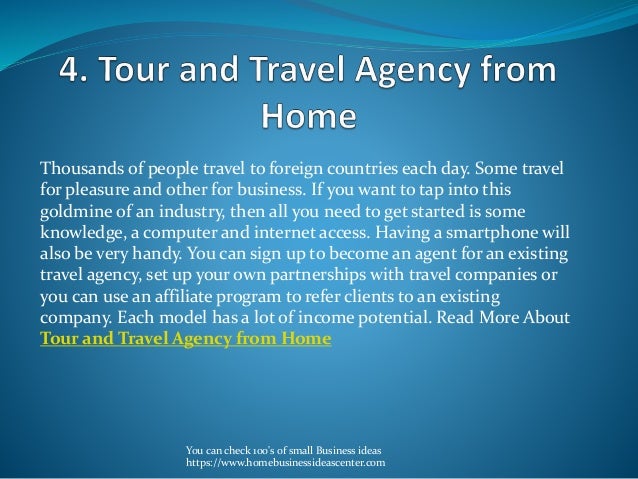 4. Tour and Travel Agency from Home

Thousands of people travel to foreign countries each day. Some travel for pleasure and other for business. If you want to tap into this goldmine of an industry, then all you need to get started is some knowledge, a computer and internet access. Having a smartphone will also be very handy. You can sign up to become an agent for an existing travel agency, set up your own partnerships with travel companies or you can use an affiliate program to refer clients to an existing company. Each model has a lot of income potential. Read More About Tour and Travel Agency from Home

You can check 100's of small Business ideas
https://www.homebusinessideascenter.com